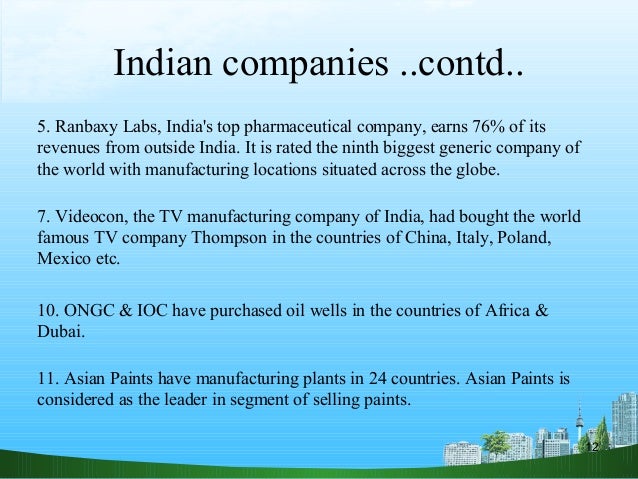 Indian companies ..contd..

5. Ranbaxy Labs, India's top pharmaceutical company, earns 76% of its revenues from outside India. It is rated the ninth biggest generic company of the world with manufacturing locations situated across the globe.

7. Videocon, the TV manufacturing company of India, had bought the world famous TV company Thompson in the countries of China, Italy, Poland, Mexico etc.

10. ONGC & IOC have purchased oil wells in the countries of Africa & Dubai.

11. Asian Paints have manufacturing plants in 24 countries. Asian Paints is considered as the leader in segment of selling paints.

12